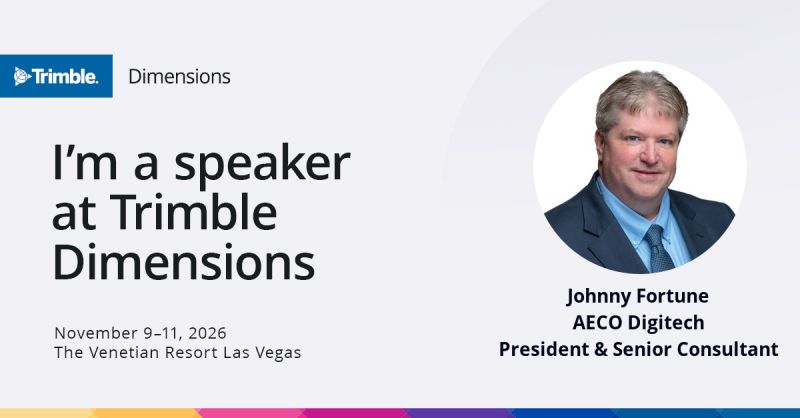 Trimble. Dimensions

I'm a speaker at Trimble Dimensions

November 9–11, 2026
The Venetian Resort Las Vegas

Johnny Fortune
AECO Digitech
President & Senior Consultant